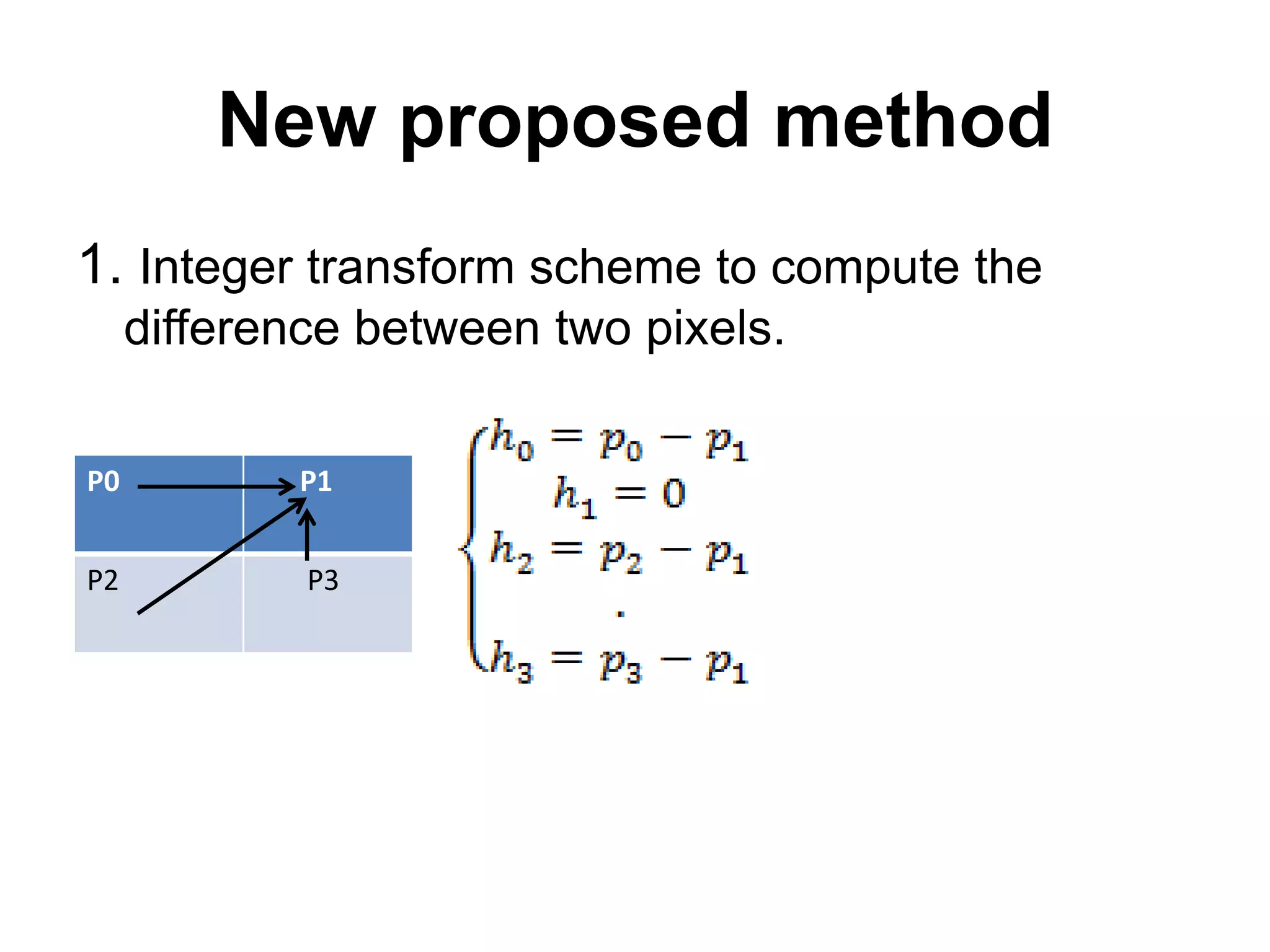 New proposed method

1. Integer transform scheme to compute the difference between two pixels.

| P0 | P1 |
|---|---|
| P2 | P3 |

$\begin{cases} h_0 = p_0 - p_1 \\ h_1 = 0 \\ h_2 = p_2 - p_1 \\ . \\ h_3 = p_3 - p_1 \end{cases}$